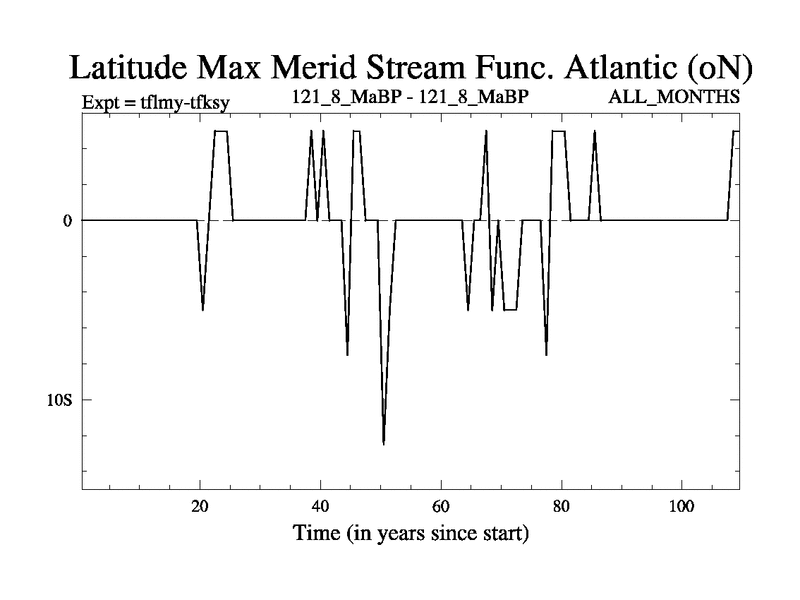 Latitude Max Merid Stream Func. Atlantic (oN)

Expt = tflmy-tfksy

121_8_MaBP - 121_8_MaBP

ALL_MONTHS

0

10S

20

40

60

80

100

Time (in years since start)